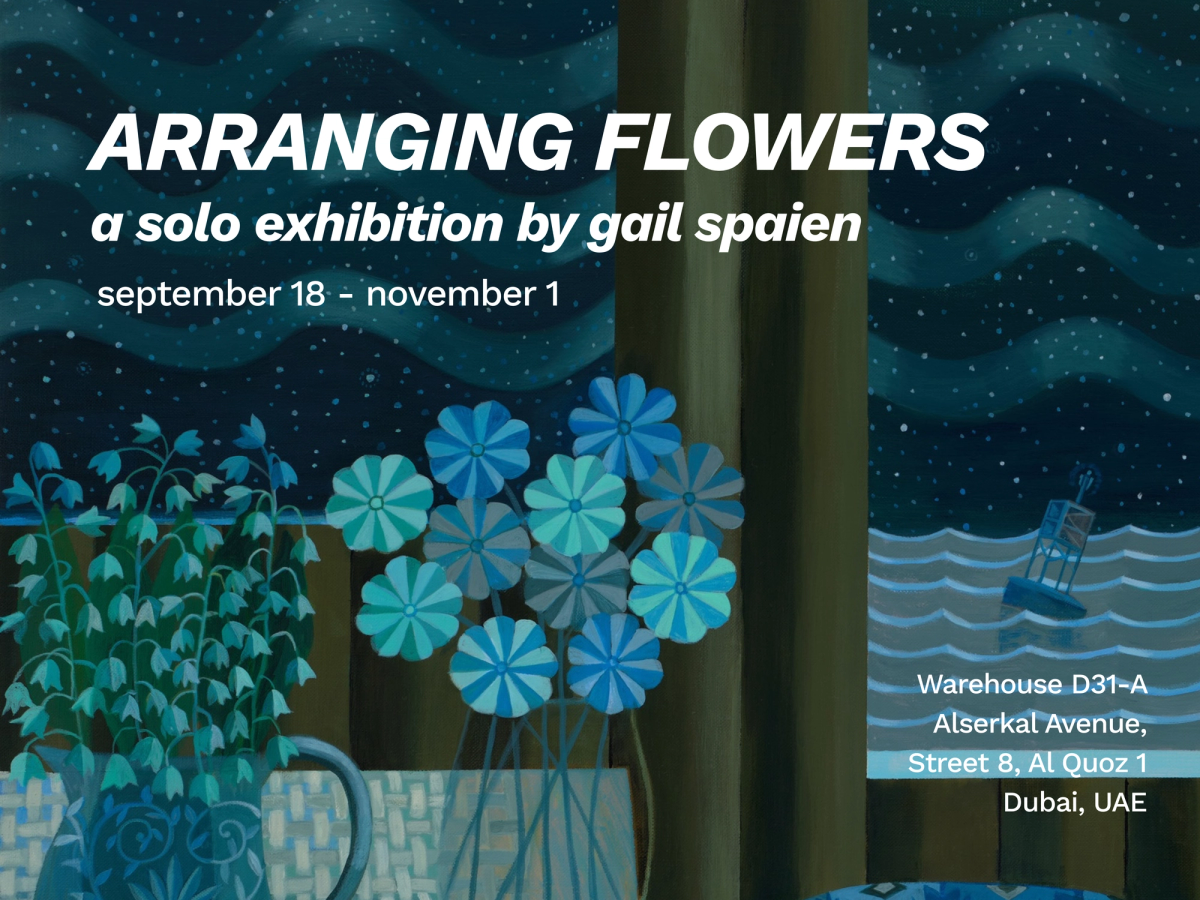 ARRANGING FLOWERS
a solo exhibition by gail spaien
september 18 - november 1

Warehouse D31-A
Alserkal Avenue,
Street 8, Al Quoz 1
Dubai, UAE